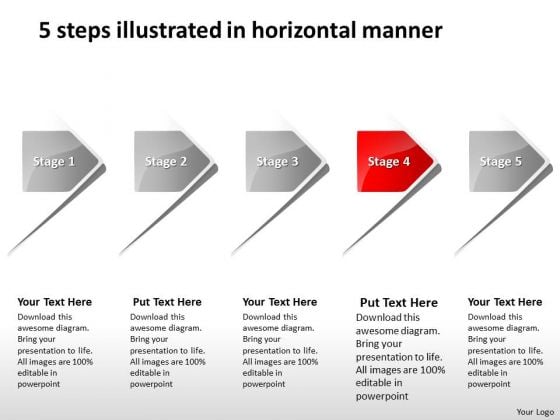 5 steps illustrated in horizontal manner

Stage 1

Stage 2

Stage 3

Stage 4

Stage 5

Your Text Here

Download this awesome diagram. Bring your presentation to life. All images are 100% editable in powerpoint

Put Text Here

Download this awesome diagram. Bring your presentation to life. All images are 100% editable in powerpoint

Your Text Here

Download this awesome diagram. Bring your presentation to life. All images are 100% editable in powerpoint

Put Text Here

Download this awesome diagram. Bring your presentation to life. All images are 100% editable in powerpoint

Your Text Here

Download this awesome diagram. Bring your presentation to life. All images are 100% editable in powerpoint

Your Logo